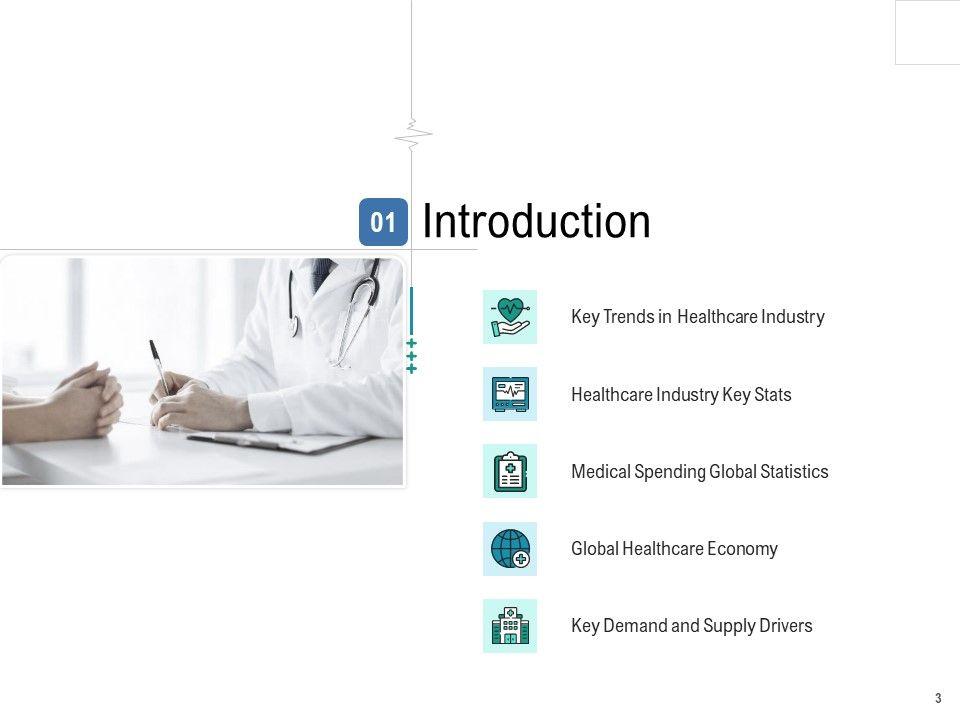 01 Introduction

Key Trends in Healthcare Industry

Healthcare Industry Key Stats

Medical Spending Global Statistics

Global Healthcare Economy

Key Demand and Supply Drivers

3